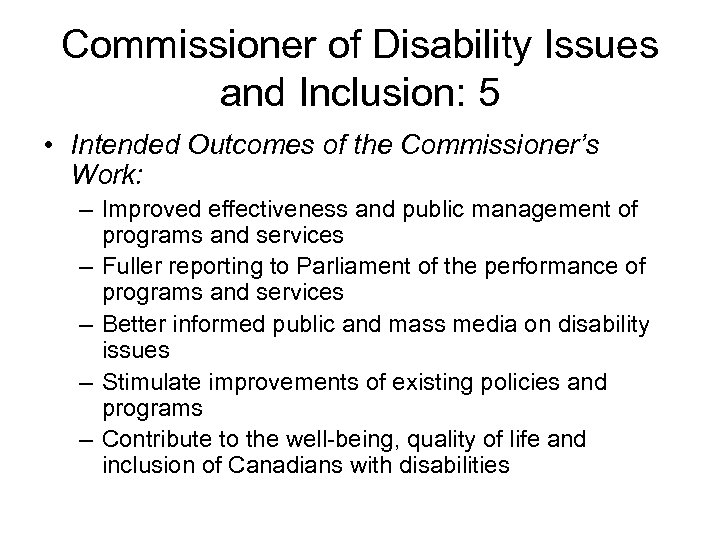 Commissioner of Disability Issues and Inclusion: 5

• Intended Outcomes of the Commissioner's Work:
– Improved effectiveness and public management of programs and services
– Fuller reporting to Parliament of the performance of programs and services
– Better informed public and mass media on disability issues
– Stimulate improvements of existing policies and programs
– Contribute to the well-being, quality of life and inclusion of Canadians with disabilities